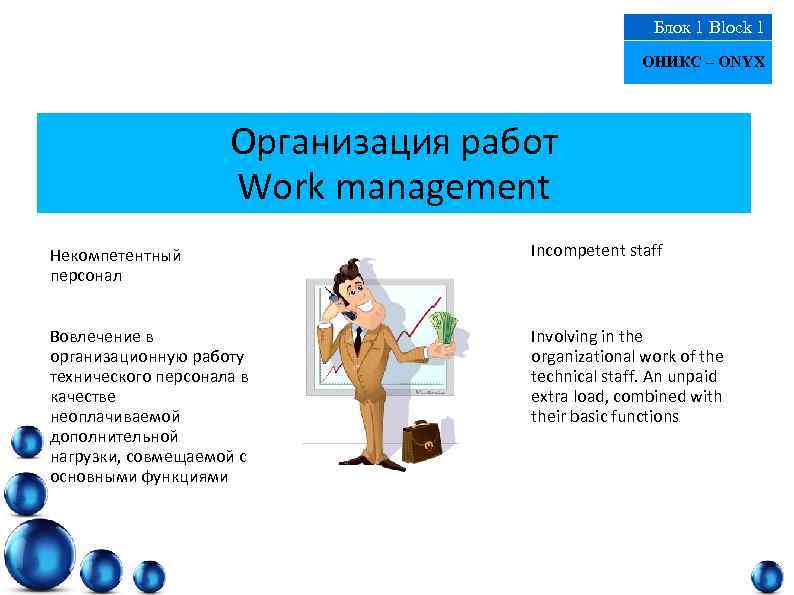 Блок 1 Block 1

ОНИКС – ONYX

Организация работ
Work management

Некомпетентный персонал

Вовлечение в организационную работу технического персонала в качестве неоплачиваемой дополнительной нагрузки, совмещаемой с основными функциями

Incompetent staff

Involving in the organizational work of the technical staff. An unpaid extra load, combined with their basic functions